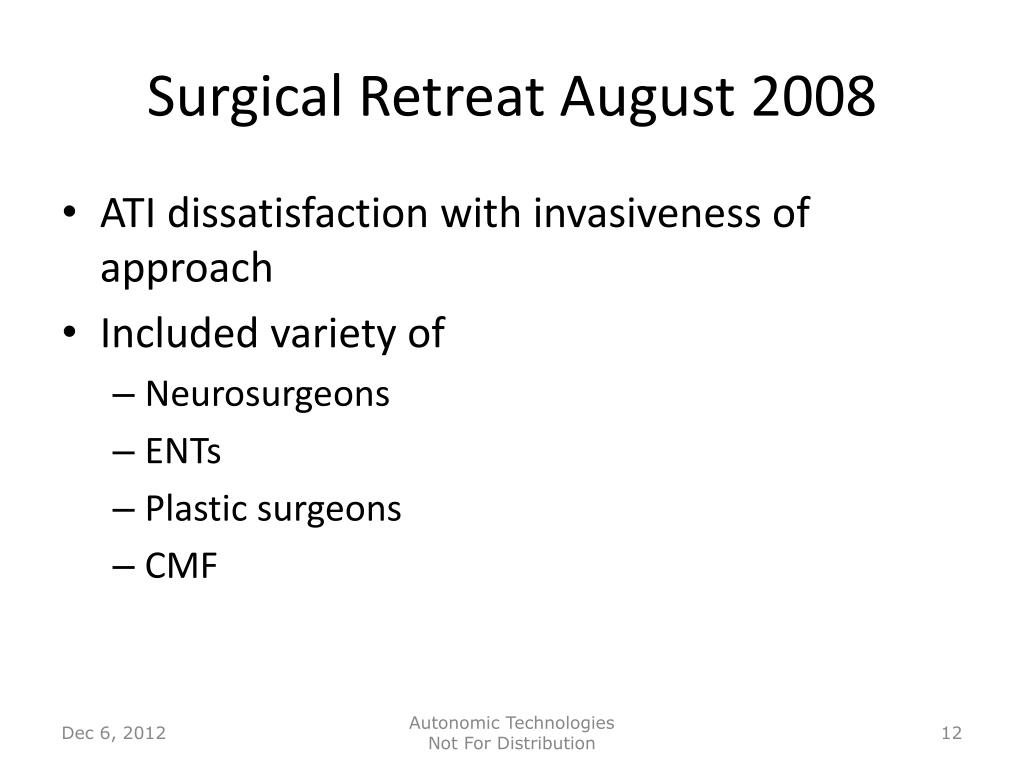 Surgical Retreat August 2008

• ATI dissatisfaction with invasiveness of approach
• Included variety of
– Neurosurgeons
– ENTs
– Plastic surgeons
– CMF

Dec 6, 2012

Autonomic Technologies
Not For Distribution

12